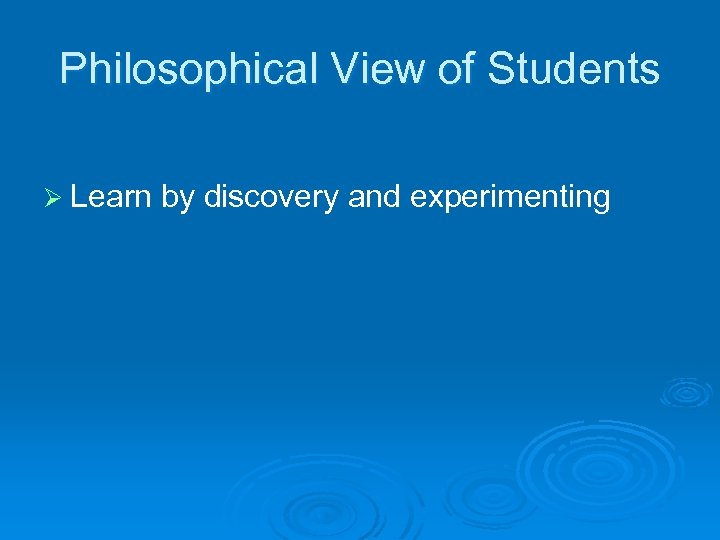 Philosophical View of Students

➢ Learn by discovery and experimenting